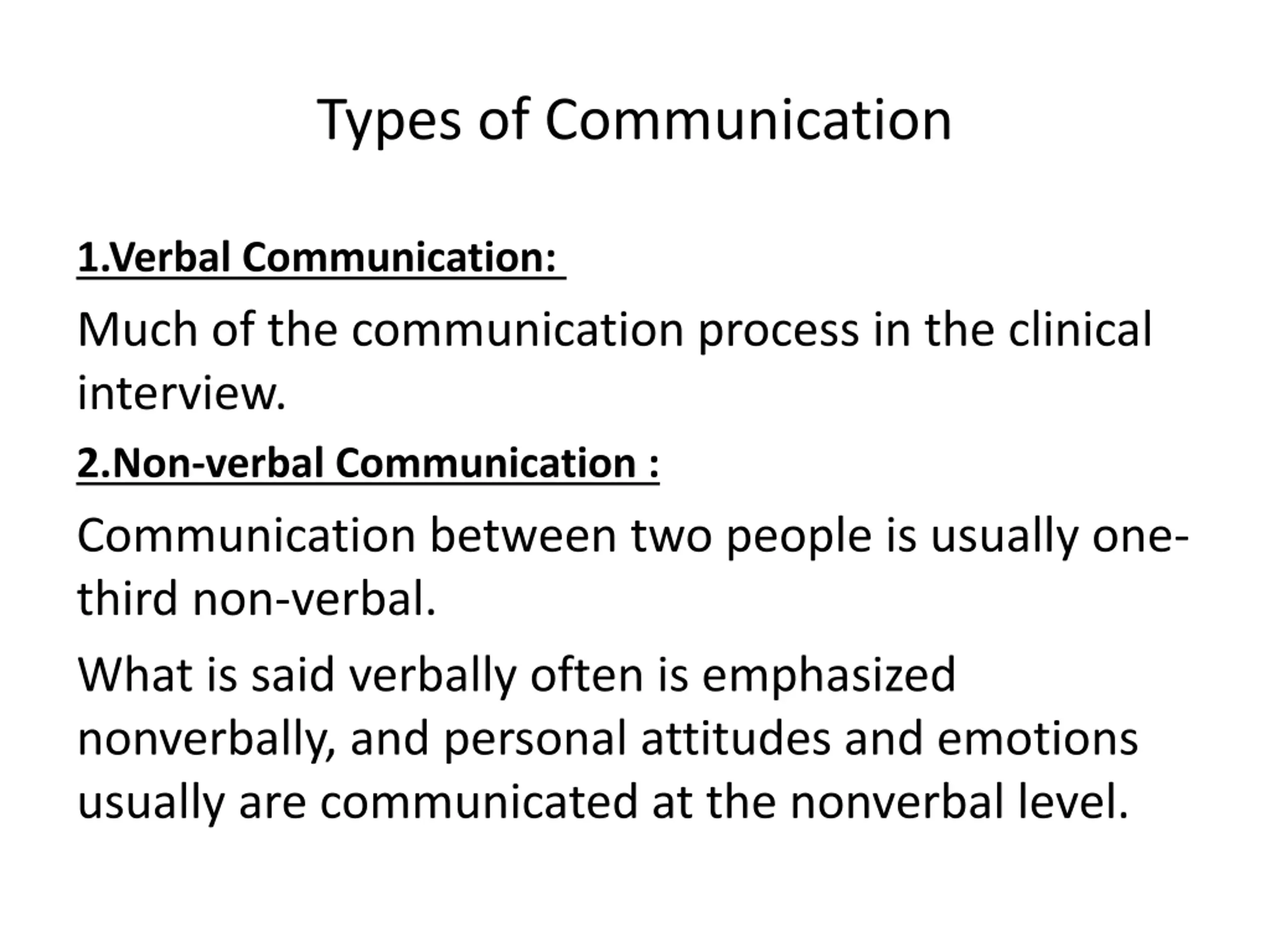 Types of Communication

1.Verbal Communication:

Much of the communication process in the clinical interview.

2.Non-verbal Communication :

Communication between two people is usually one-third non-verbal.

What is said verbally often is emphasized nonverbally, and personal attitudes and emotions usually are communicated at the nonverbal level.